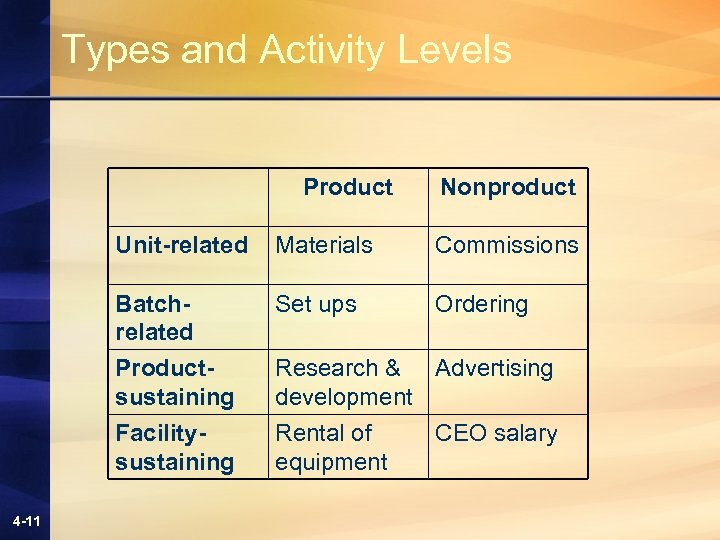 Types and Activity Levels

| | Product | Nonproduct |
|---|---|---|
| Unit-related | Materials | Commissions |
| Batch-related | Set ups | Ordering |
| Product-sustaining | Research & development | Advertising |
| Facility-sustaining | Rental of equipment | CEO salary |

4-11